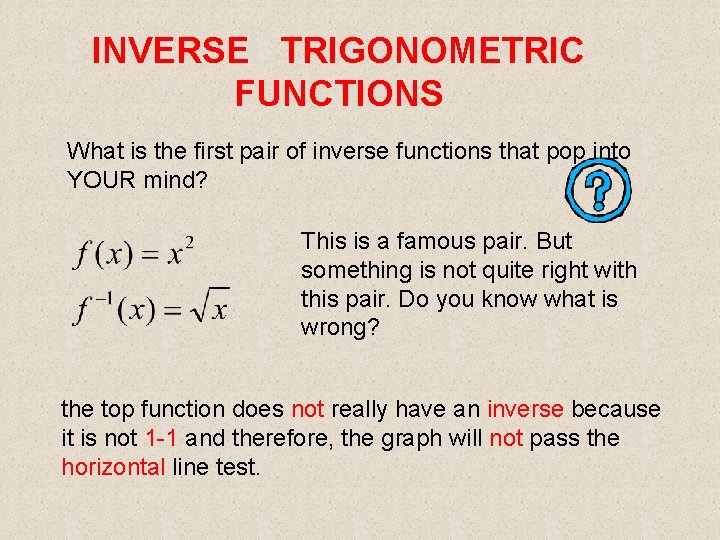 INVERSE TRIGONOMETRIC FUNCTIONS

What is the first pair of inverse functions that pop into YOUR mind?

?

$f(x) = x^2$

$f^{-1}(x) = \sqrt{x}$

This is a famous pair. But something is not quite right with this pair. Do you know what is wrong?

the top function does not really have an inverse because it is not 1-1 and therefore, the graph will not pass the horizontal line test.